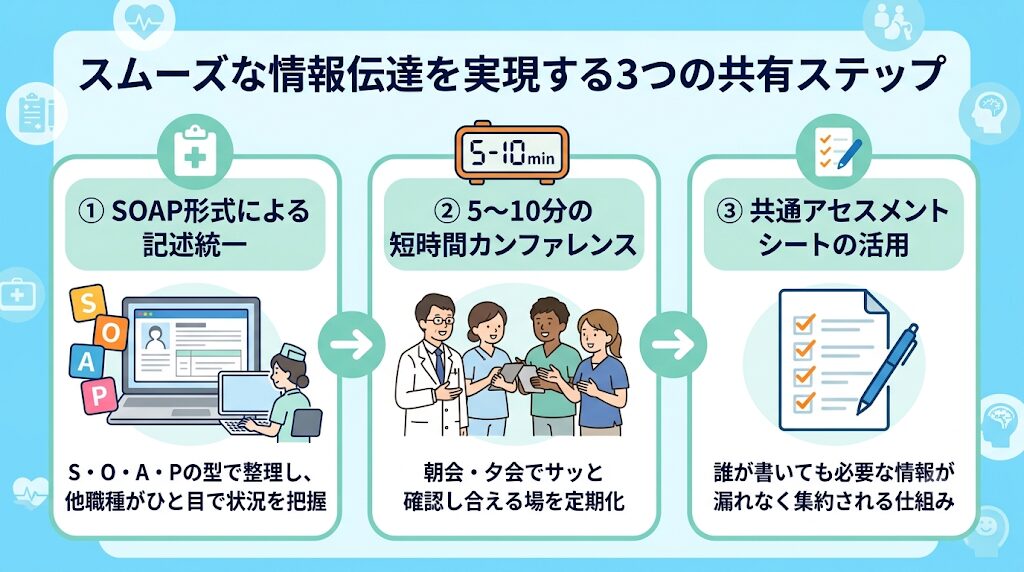 スムーズな情報伝達を実現する3つの共有ステップ

① SOAP形式による記述統一

S
O
A
P

S・O・A・Pの型で整理し、他職種がひと目で状況を把握

5-10min

② 5〜10分の短時間カンファレンス

朝会・夕会でサッと確認し合える場を定期化

③ 共通アセスメントシートの活用

誰が書いても必要な情報が漏れなく集約される仕組み